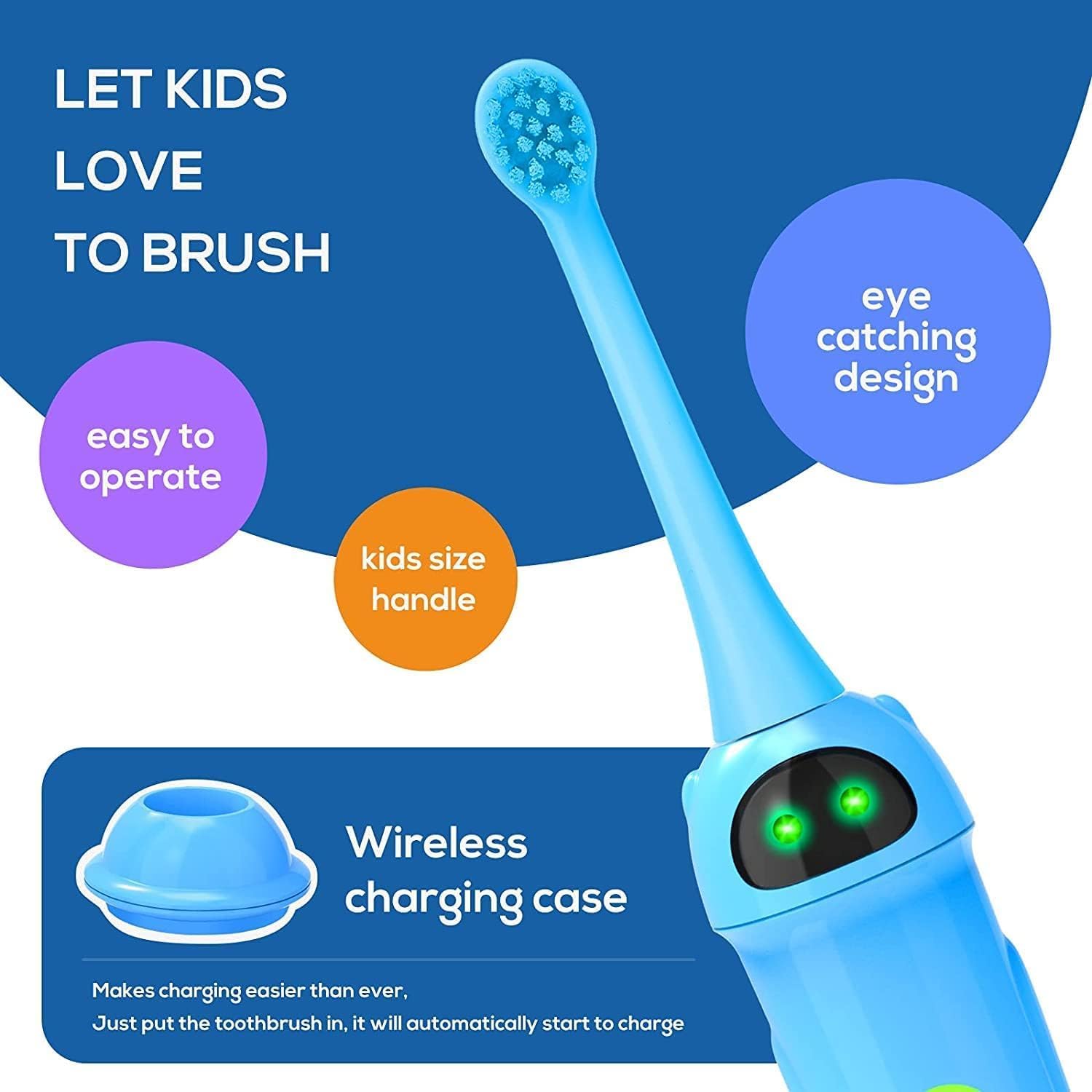 LET KIDS LOVE TO BRUSH

eye catching design

easy to operate

kids size handle

Wireless charging case

Makes charging easier than ever,
Just put the toothbrush in, it will automatically start to charge